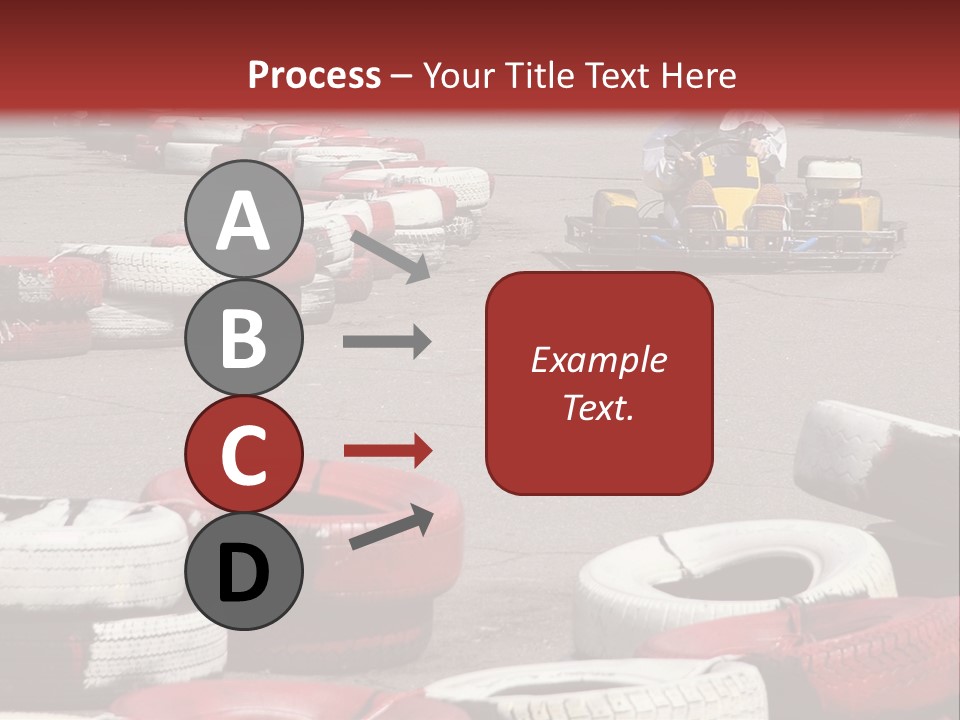 Process – Your Title Text Here

A

B

C

D

Example Text.